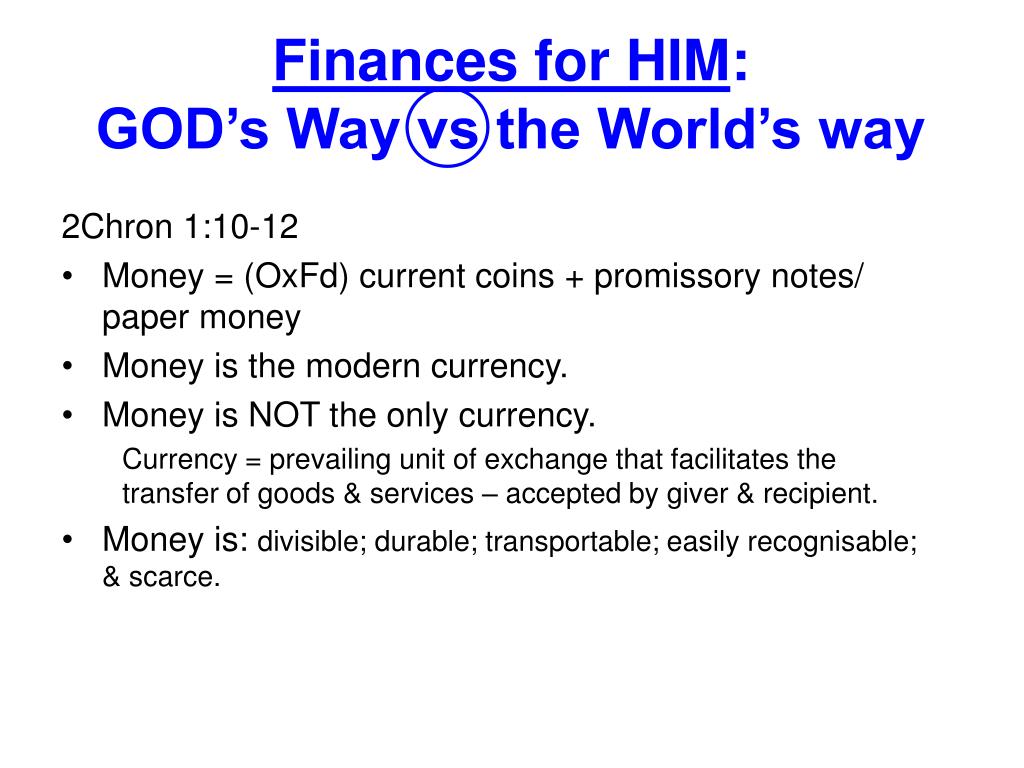 Finances for HIM:
GOD's Way vs the World's way

2Chron 1:10-12

• Money = (OxFd) current coins + promissory notes/ paper money
• Money is the modern currency.
• Money is NOT the only currency.
Currency = prevailing unit of exchange that facilitates the transfer of goods & services – accepted by giver & recipient.
• Money is: divisible; durable; transportable; easily recognisable; & scarce.